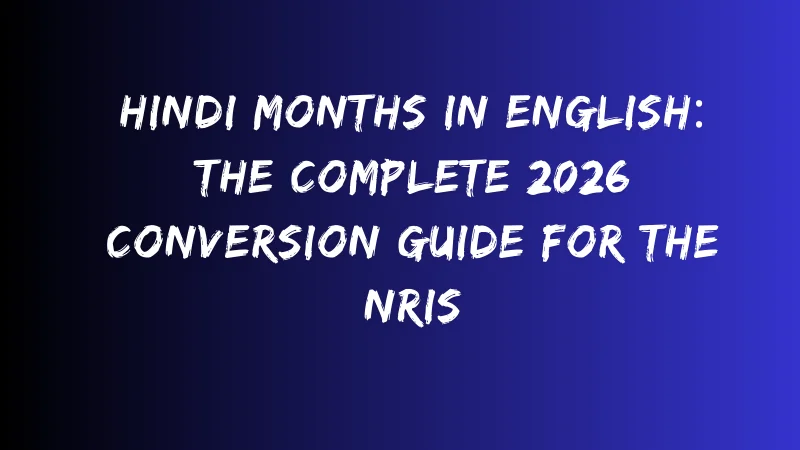 HINDI MONTHS IN ENGLISH: THE COMPLETE 2026 CONVERSION GUIDE FOR THE NRIS